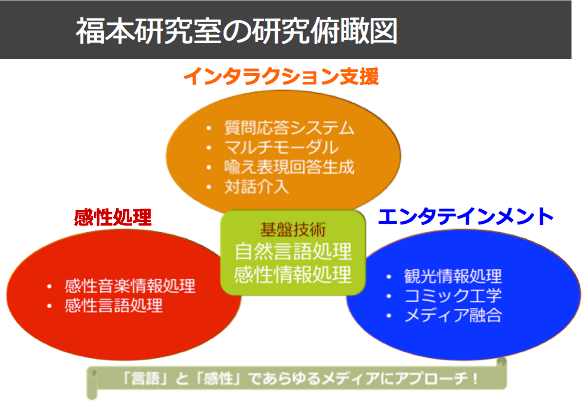 福本研究室の研究俯瞰図

インタラクション支援

• 質問応答システム
• マルチモーダル
• 喩え表現回答生成
• 対話介入

感性処理

• 感性音楽情報処理
• 感性言語処理

基盤技術
自然言語処理
感性情報処理

エンタテインメント

• 観光情報処理
• コミック工学
• メディア融合

「言語」と「感性」であらゆるメディアにアプローチ！